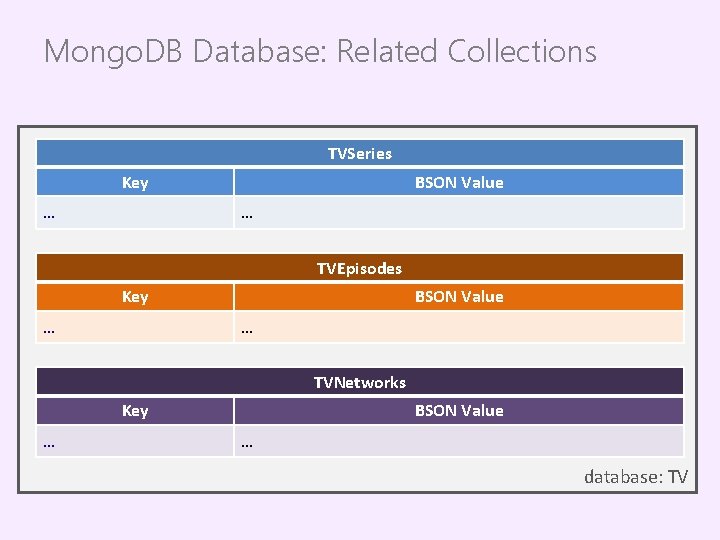 MongoDB Database: Related Collections

TVSeries

| Key | BSON Value |
|---|---|
| … | … |

TVEpisodes

| Key | BSON Value |
|---|---|
| … | … |

TVNetworks

| Key | BSON Value |
|---|---|
| … | … |

database: TV